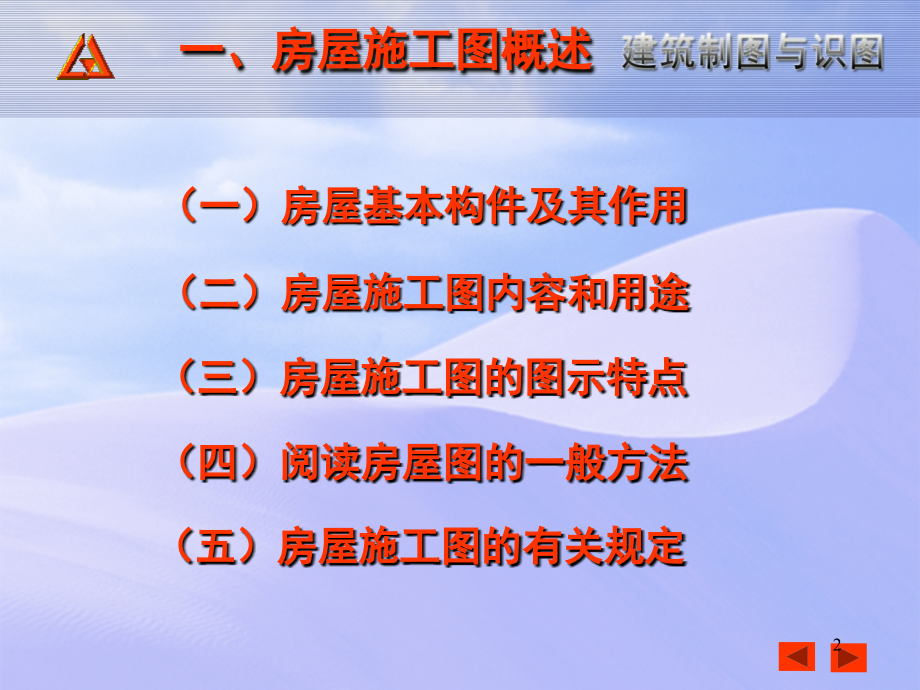 一、房屋施工图概述 建筑制图与识图

（一）房屋基本构件及其作用

（二）房屋施工图内容和用途

（三）房屋施工图的图示特点

（四）阅读房屋图的一般方法

（五）房屋施工图的有关规定

2